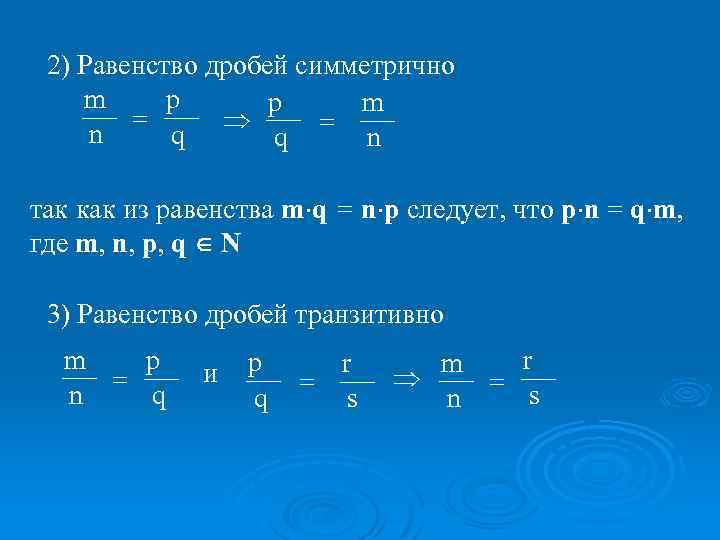 2) Равенство дробей симметрично

$\frac{m}{n} = \frac{p}{q} \Rightarrow \frac{p}{q} = \frac{m}{n}$

так как из равенства $m \cdot q = n \cdot p$ следует, что $p \cdot n = q \cdot m$, где $m, n, p, q \in N$

3) Равенство дробей транзитивно

$\frac{m}{n} = \frac{p}{q}$ и $\frac{p}{q} = \frac{r}{s} \Rightarrow \frac{m}{n} = \frac{r}{s}$